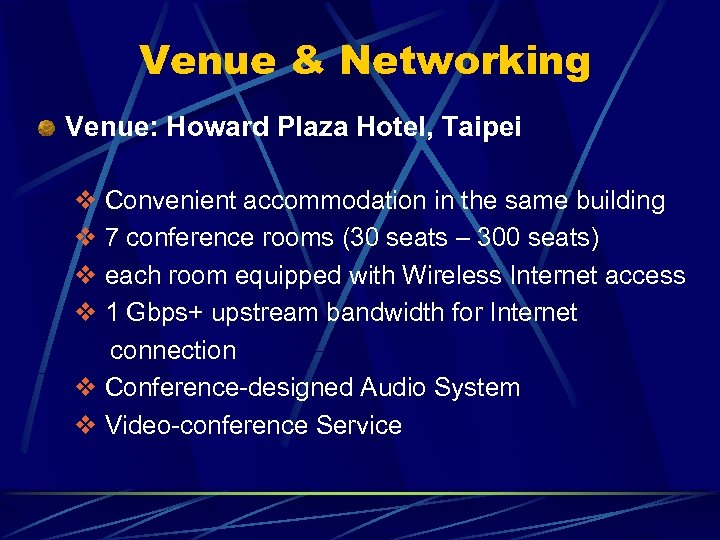 Venue & Networking

Venue: Howard Plaza Hotel, Taipei

❖ Convenient accommodation in the same building
❖ 7 conference rooms (30 seats – 300 seats)
❖ each room equipped with Wireless Internet access
❖ 1 Gbps+ upstream bandwidth for Internet connection
❖ Conference-designed Audio System
❖ Video-conference Service